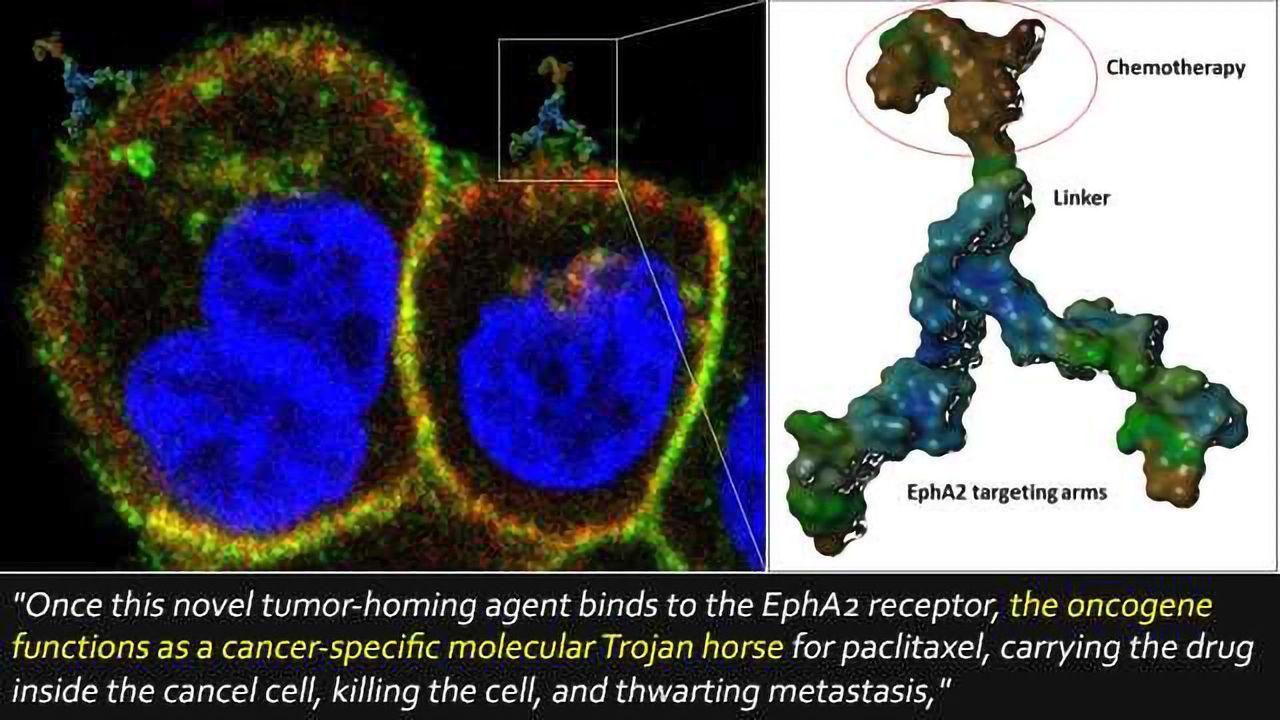 Chemotherapy

Linker

EphA2 targeting arms

"Once this novel tumor-homing agent binds to the EphA2 receptor, the oncogene functions as a cancer-specific molecular Trojan horse for paclitaxel, carrying the drug inside the cancel cell, killing the cell, and thwarting metastasis,"